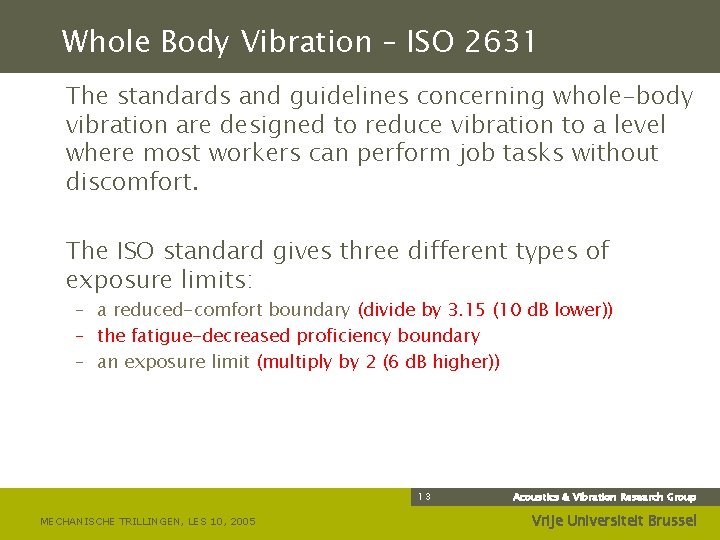 Whole Body Vibration – ISO 2631

The standards and guidelines concerning whole-body vibration are designed to reduce vibration to a level where most workers can perform job tasks without discomfort.

The ISO standard gives three different types of exposure limits:

– a reduced-comfort boundary (divide by 3.15 (10 dB lower))
– the fatigue-decreased proficiency boundary
– an exposure limit (multiply by 2 (6 dB higher))

13

Acoustics & Vibration Research Group

MECHANISCHE TRILLINGEN, LES 10, 2005

Vrije Universiteit Brussel